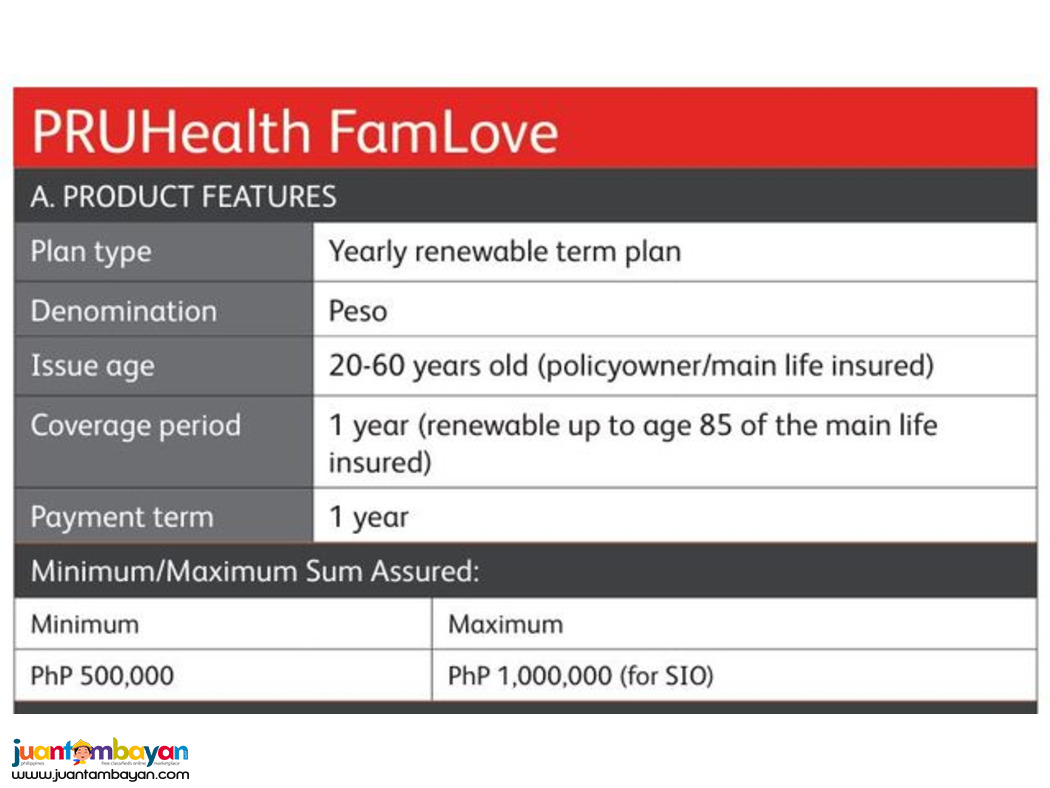 PRUHealth FamLove

A. PRODUCT FEATURES

| Plan type | Yearly renewable term plan |
|---|---|
| Denomination | Peso |
| Issue age | 20-60 years old (policyowner/main life insured) |
| Coverage period | 1 year (renewable up to age 85 of the main life insured) |
| Payment term | 1 year |

Minimum/Maximum Sum Assured:

| Minimum | Maximum |
|---|---|
| PhP 500,000 | PhP 1,000,000 (for SIO) |

juantambayan
philippines free classifieds online marketplace
www.juantambayan.com